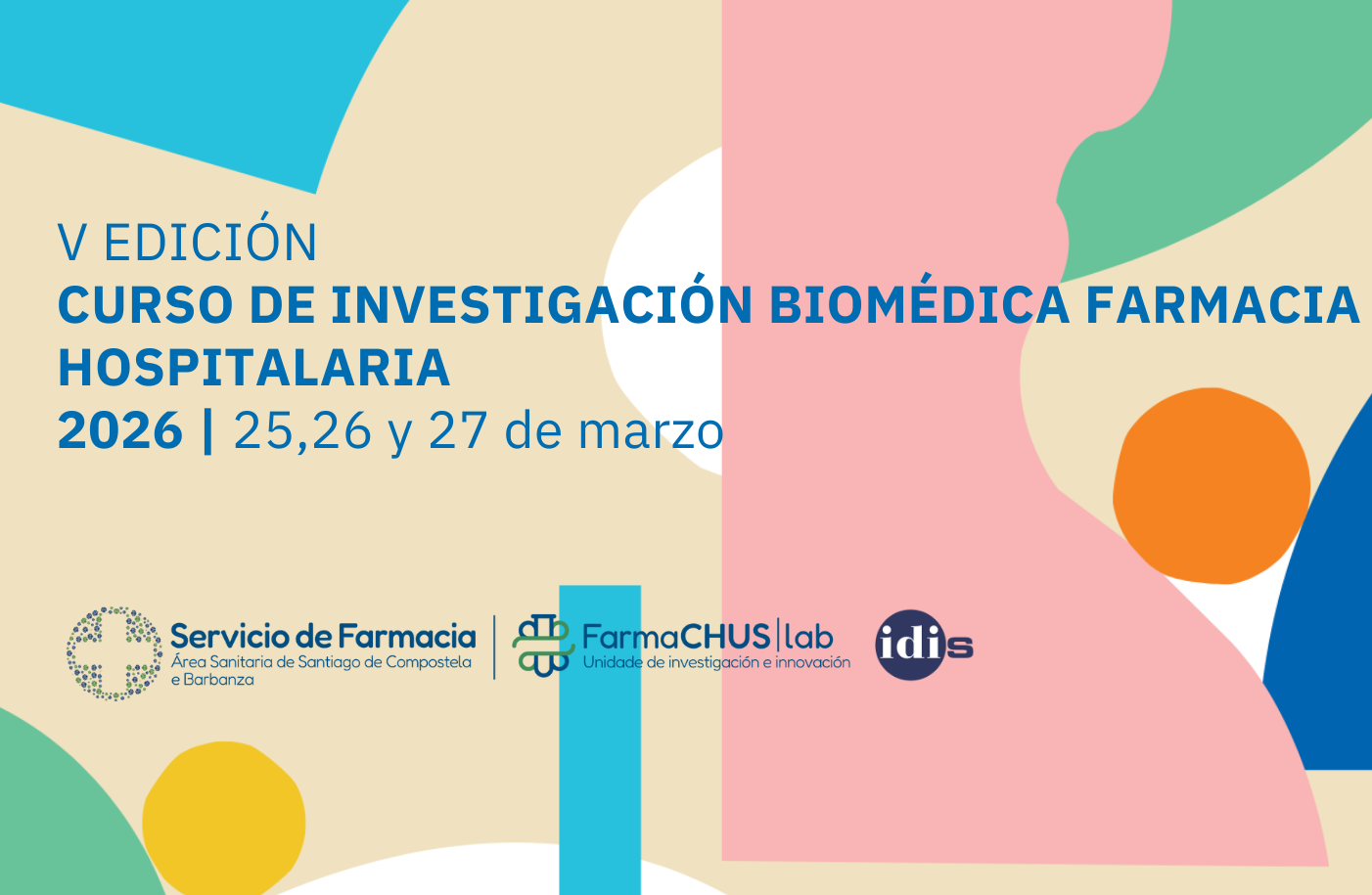 V EDICIÓN
CURSO DE INVESTIGACIÓN BIOMÉDICA FARMACIA HOSPITALARIA
2026 | 25,26 y 27 de marzo

Servicio de Farmacia
Área Sanitaria de Santiago de Compostela e Barbanza

FarmaCHUS|lab
Unidade de investigación e innovación

idis